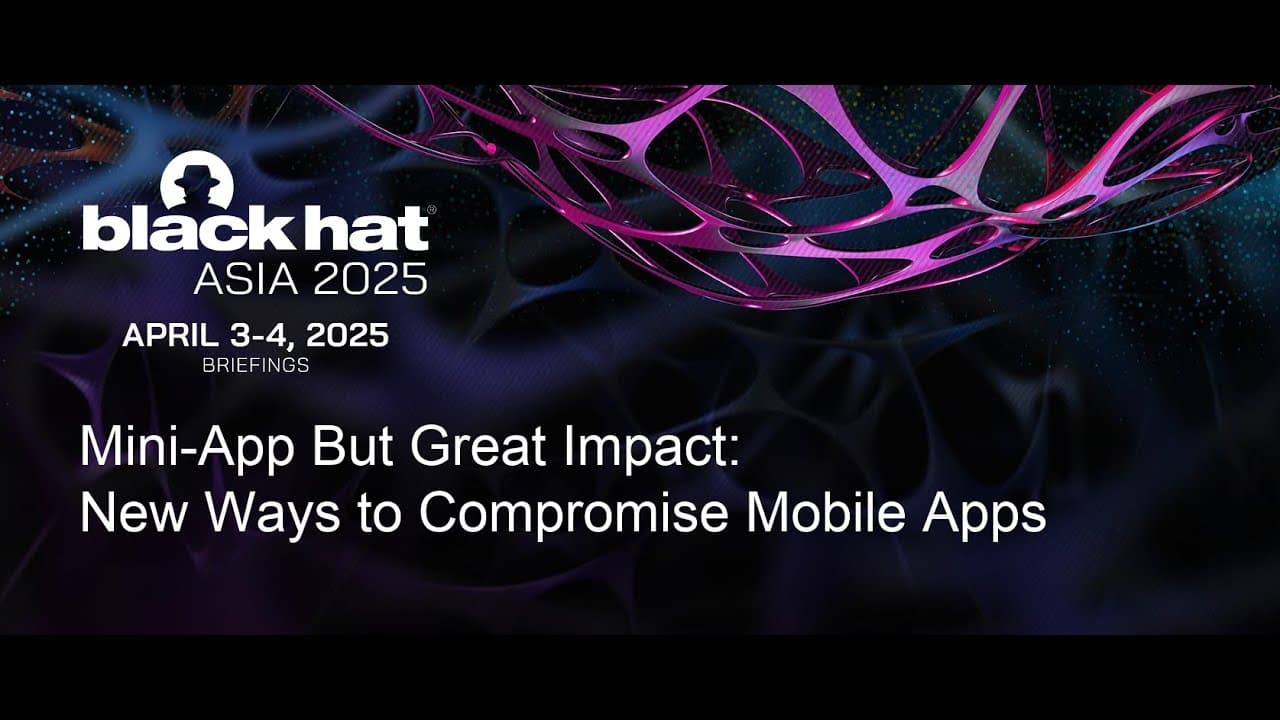 black hat®
ASIA 2025

APRIL 3-4, 2025
BRIEFINGS

Mini-App But Great Impact:
New Ways to Compromise Mobile Apps